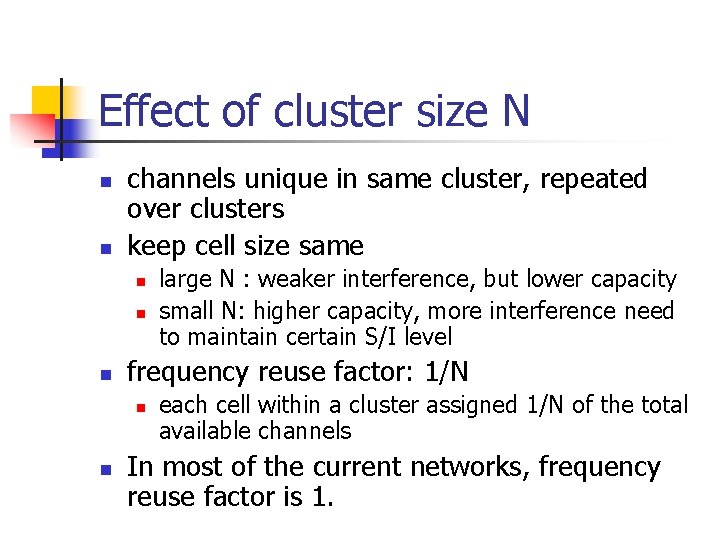 Effect of cluster size N

- channels unique in same cluster, repeated over clusters
- keep cell size same
  - large N : weaker interference, but lower capacity
  - small N: higher capacity, more interference need to maintain certain S/I level
- frequency reuse factor: 1/N
  - each cell within a cluster assigned 1/N of the total available channels
- In most of the current networks, frequency reuse factor is 1.